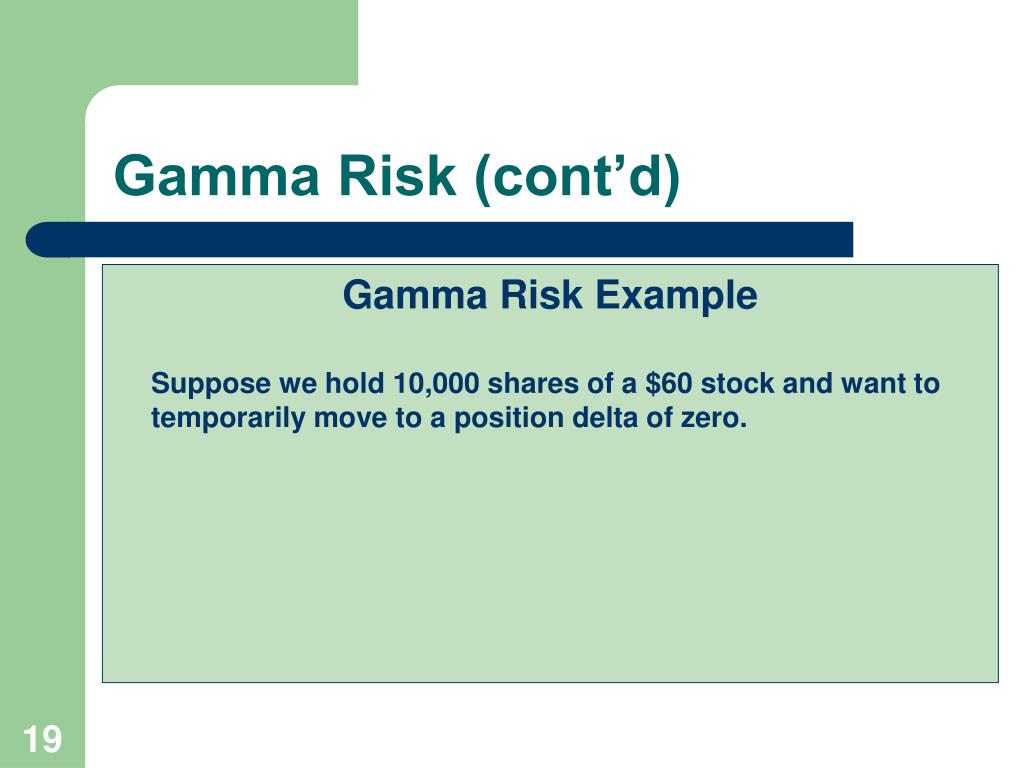 Gamma Risk (cont’d)

Gamma Risk Example

Suppose we hold 10,000 shares of a \$60 stock and want to temporarily move to a position delta of zero.

19